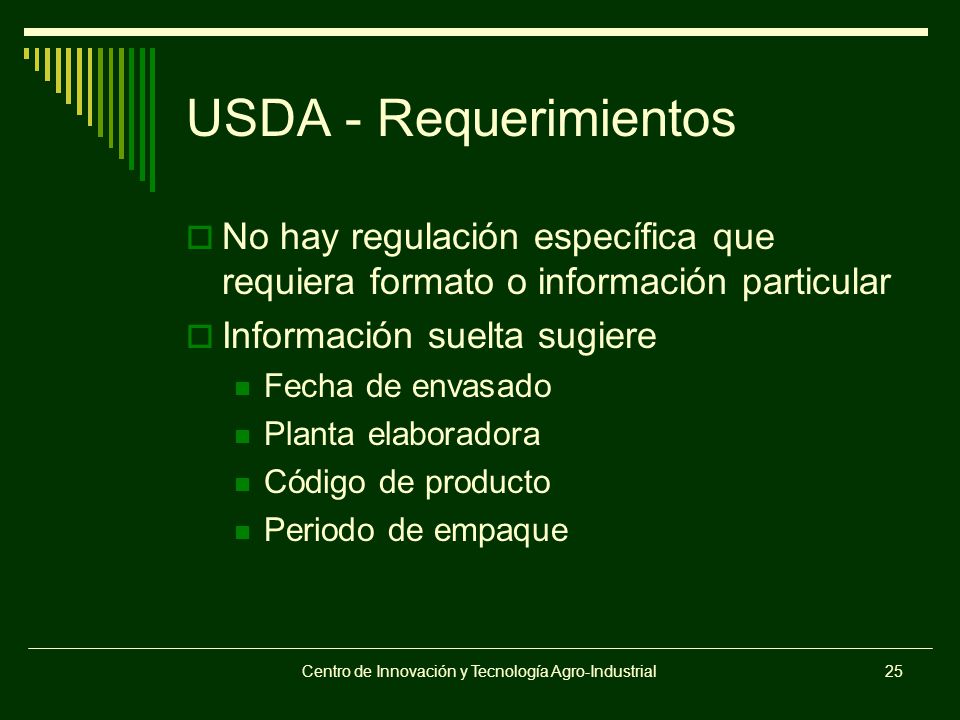 USDA - Requerimientos

No hay regulación específica que requiera formato o información particular

Información suelta sugiere

Fecha de envasado

Planta elaboradora

Código de producto

Periodo de empaque

Centro de Innovación y Tecnología Agro-Industrial

25